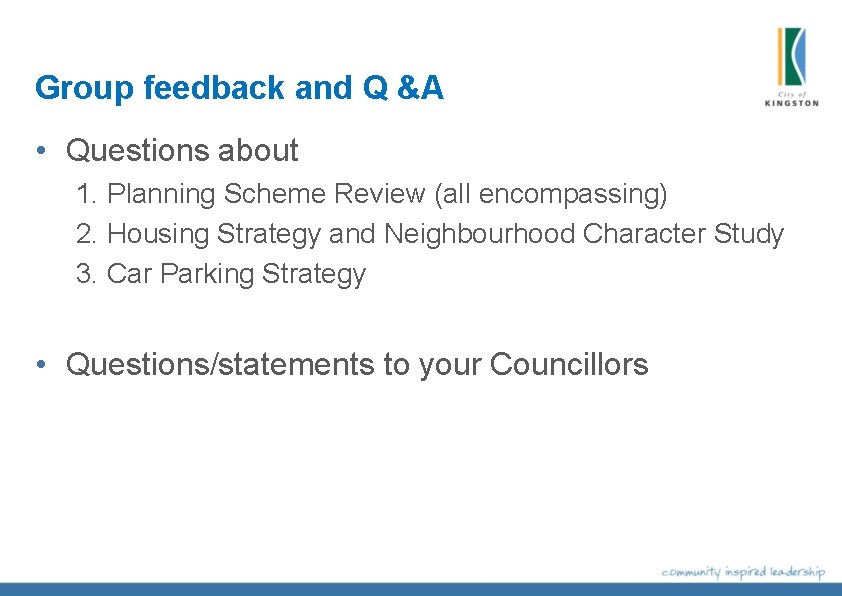 Group feedback and Q &A

City of KINGSTON

• Questions about

1. Planning Scheme Review (all encompassing)
2. Housing Strategy and Neighbourhood Character Study
3. Car Parking Strategy

• Questions/statements to your Councillors

community inspired leadership